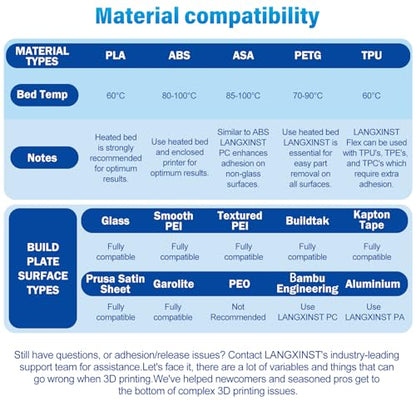 Material compatibility

| MATERIAL TYPES | PLA | ABS | ASA | PETG | TPU |
|---|---|---|---|---|---|
| Bed Temp | 60°C | 80-100°C | 85-100°C | 70-90°C | 60°C |
| Notes | Heated bed is strongly recommended for optimum results. | Use heated bed and enclosed printer for optimum results. | Similar to ABS LANGXINST PC enhances adhesion on non-glass surfaces. | Use heated bed LANGXINST is essential for easy part removal on all surfaces. | LANGXINST Flex can be used with TPU's, TPE's, and TPC's which require extra adhesion. |

BUILD PLATE SURFACE TYPES

| Glass | Smooth PEI | Textured PEI | Buildtak | Kapton Tape |
|---|---|---|---|---|
| Fully compatible | Fully compatible | Fully compatible | Fully compatible | Fully compatible |

| Prusa Satin Sheet | Garolite | PEO | Bambu Engineering | Aluminium |
|---|---|---|---|---|
| Fully compatible | Fully compatible | Not Recommended | Use LANGXINST PC | Use LANGXINST PA |

Still have questions, or adhesion/release issues? Contact LANGXINST's industry-leading support team for assistance.Let's face it, there are a lot of variables and things that can go wrong when 3D printing.We've helped newcomers and seasoned pros get to the bottom of complex 3D printing issues.